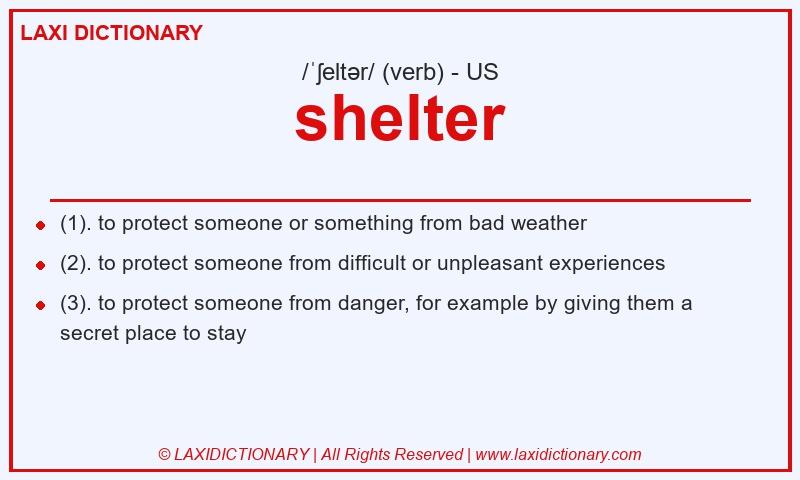 LAXI DICTIONARY

/ˈʃeltər/ (verb) - US

shelter

- (1). to protect someone or something from bad weather
- (2). to protect someone from difficult or unpleasant experiences
- (3). to protect someone from danger, for example by giving them a secret place to stay

© LAXIDICTIONARY | All Rights Reserved | www.laxidictionary.com